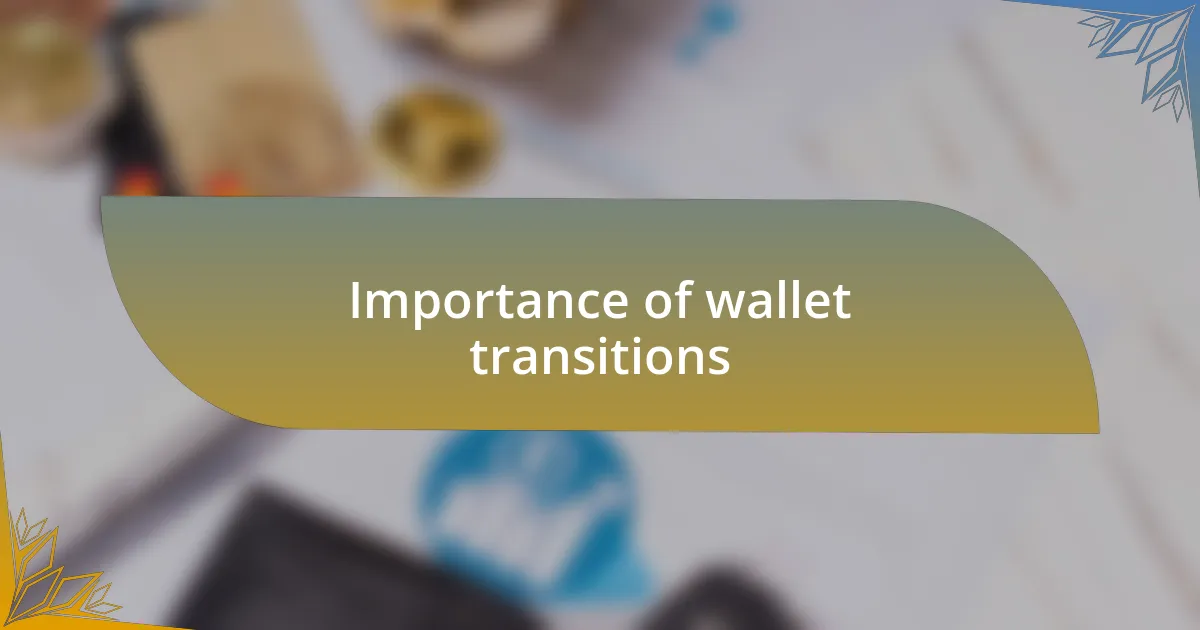 Importance of wallet transitions